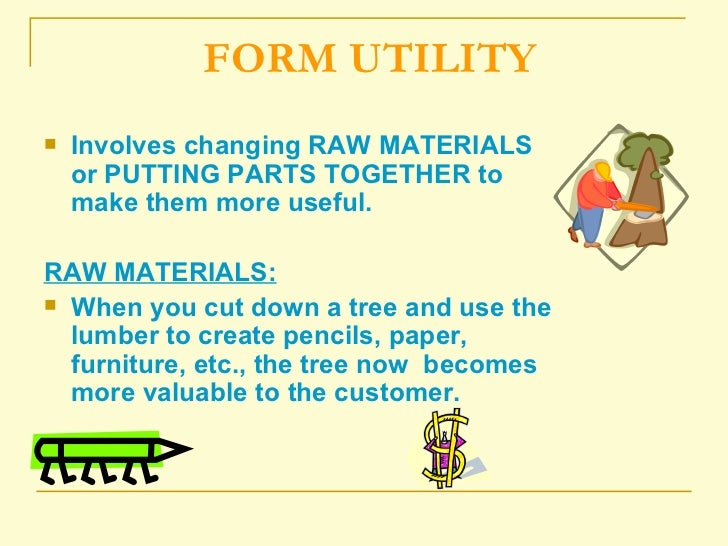 FORM UTILITY

Involves changing RAW MATERIALS or PUTTING PARTS TOGETHER to make them more useful.

RAW MATERIALS:

When you cut down a tree and use the lumber to create pencils, paper, furniture, etc., the tree now becomes more valuable to the customer.